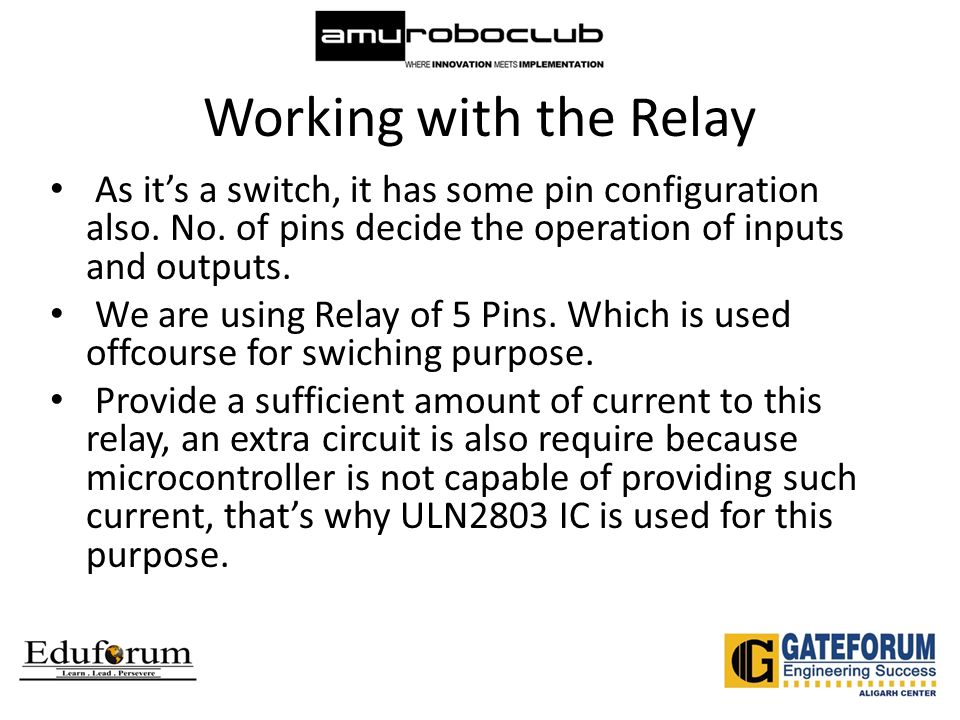 amuroboclub
WHERE INNOVATION MEETS IMPLEMENTATION

Working with the Relay

• As it's a switch, it has some pin configuration also. No. of pins decide the operation of inputs and outputs.
• We are using Relay of 5 Pins. Which is used offcourse for swiching purpose.
• Provide a sufficient amount of current to this relay, an extra circuit is also require because microcontroller is not capable of providing such current, that's why ULN2803 IC is used for this purpose.

Eduforum
Learn . Lead . Persevere

GATEFORUM
Engineering Success
ALIGARH CENTER